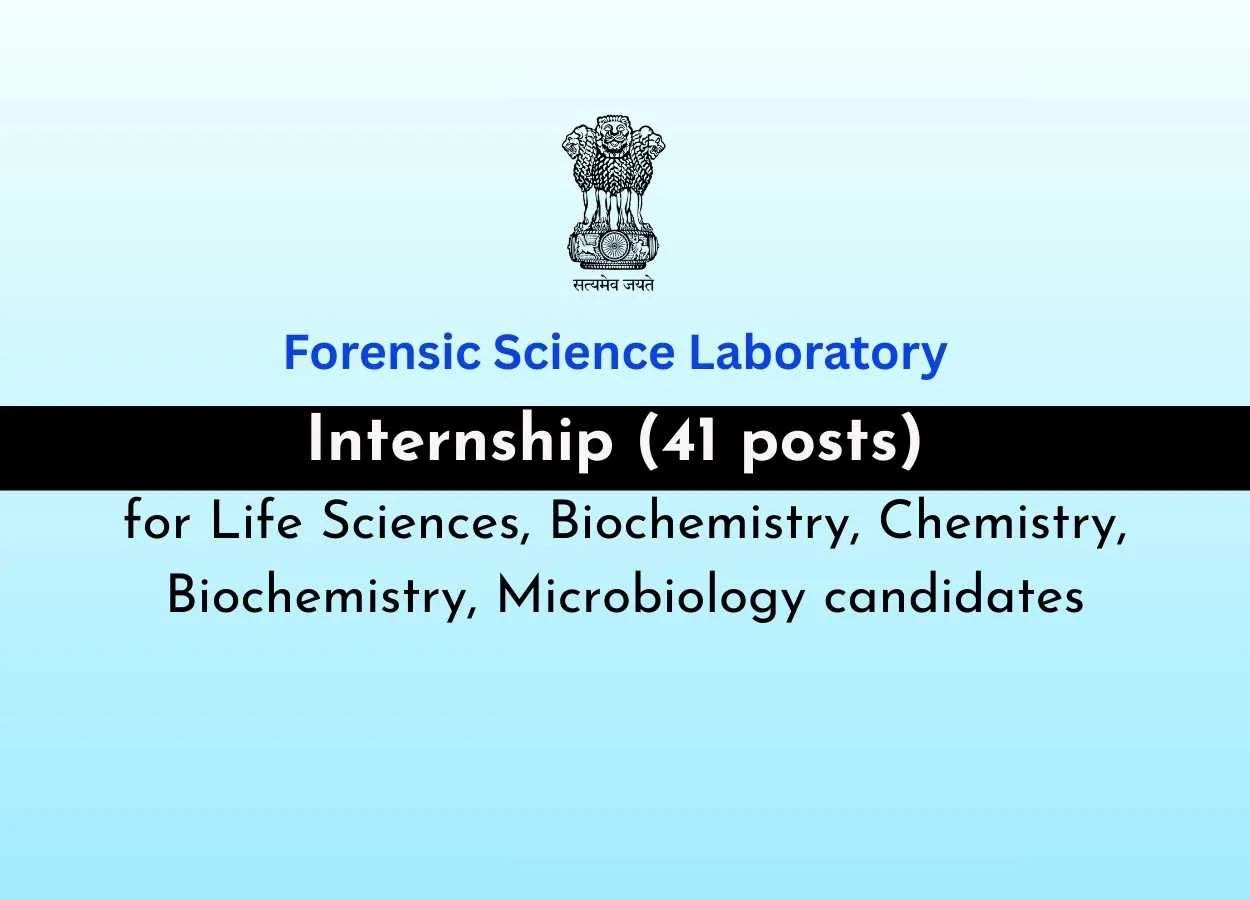 सत्यमेव जयते

Forensic Science Laboratory

Internship (41 posts)

for Life Sciences, Biochemistry, Chemistry, Biochemistry, Microbiology candidates